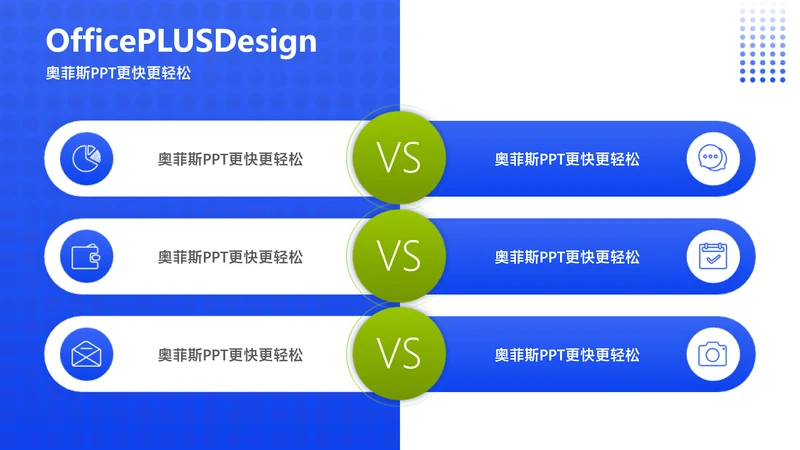 OfficePLUSDesign
奥菲斯PPT更快更轻松

奥菲斯PPT更快更轻松

VS

奥菲斯PPT更快更轻松

奥菲斯PPT更快更轻松

VS

奥菲斯PPT更快更轻松

奥菲斯PPT更快更轻松

VS

奥菲斯PPT更快更轻松